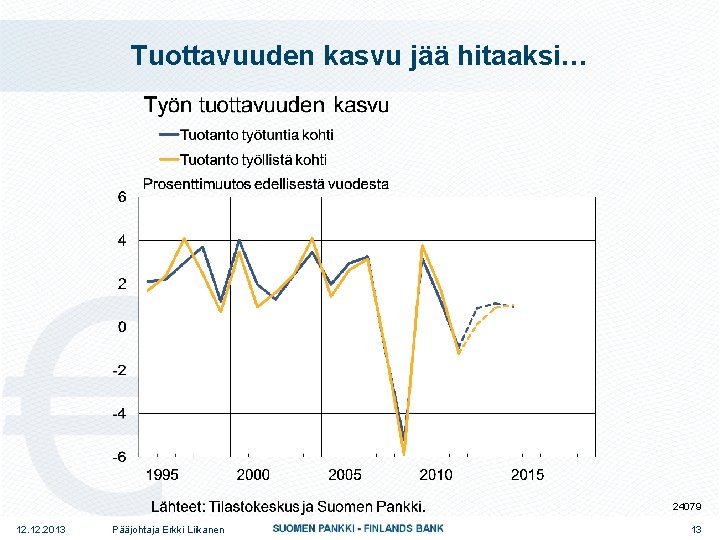 Tuottavuuden kasvu jää hitaaksi…

Työn tuottavuuden kasvu

Tuotanto työtuntia kohti

Tuotanto työllistä kohti

Prosenttimuutos edellisestä vuodesta

6
4
2
0
-2
-4
-6

1995 2000 2005 2010 2015

Lähteet: Tilastokeskus ja Suomen Pankki.

24079

12.12.2013 Pääjohtaja Erkki Liikanen SUOMEN PANKKI - FINLANDS BANK 13